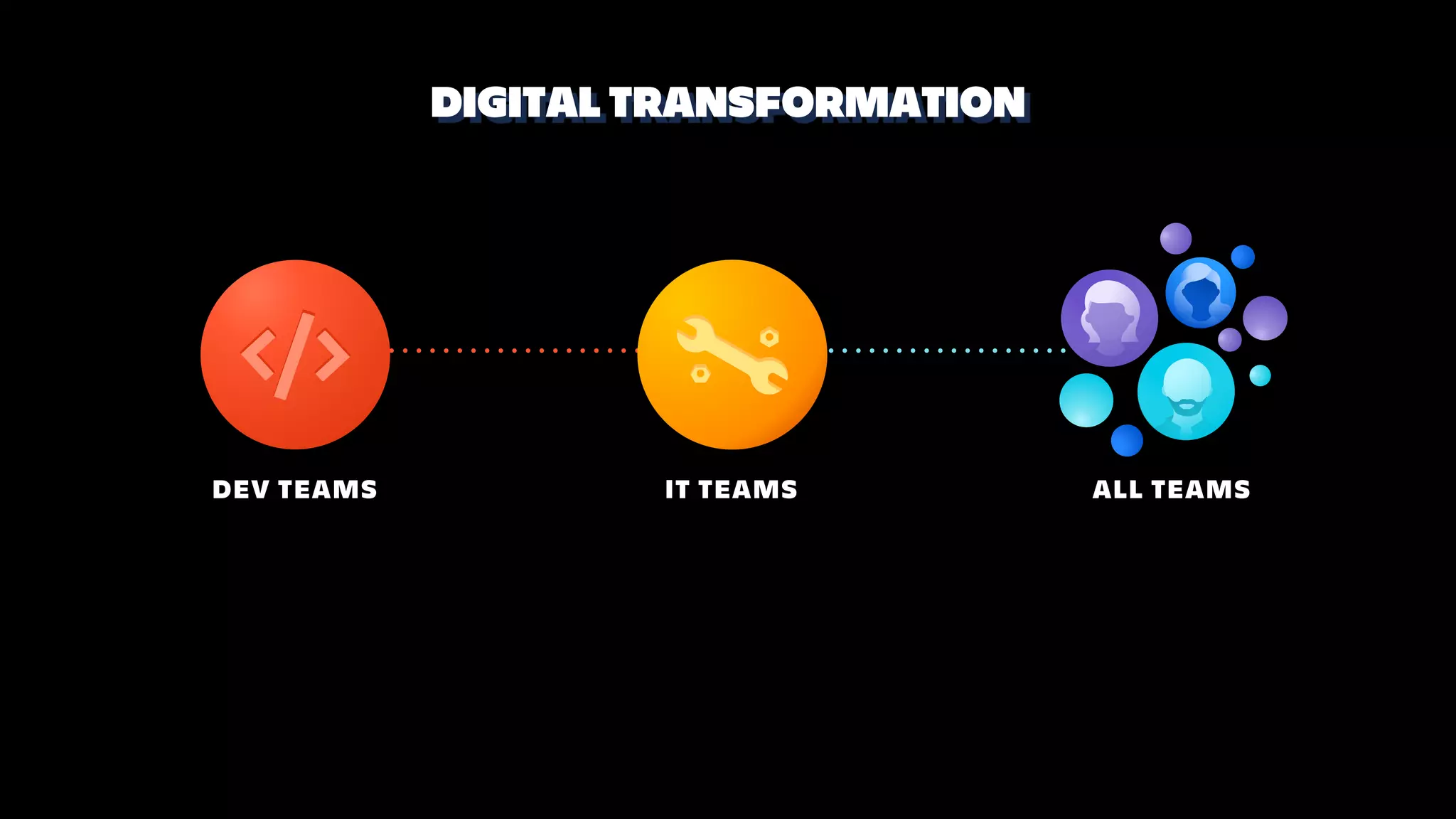 DIGITAL TRANSFORMATION

</>

DEV TEAMS

IT TEAMS

ALL TEAMS